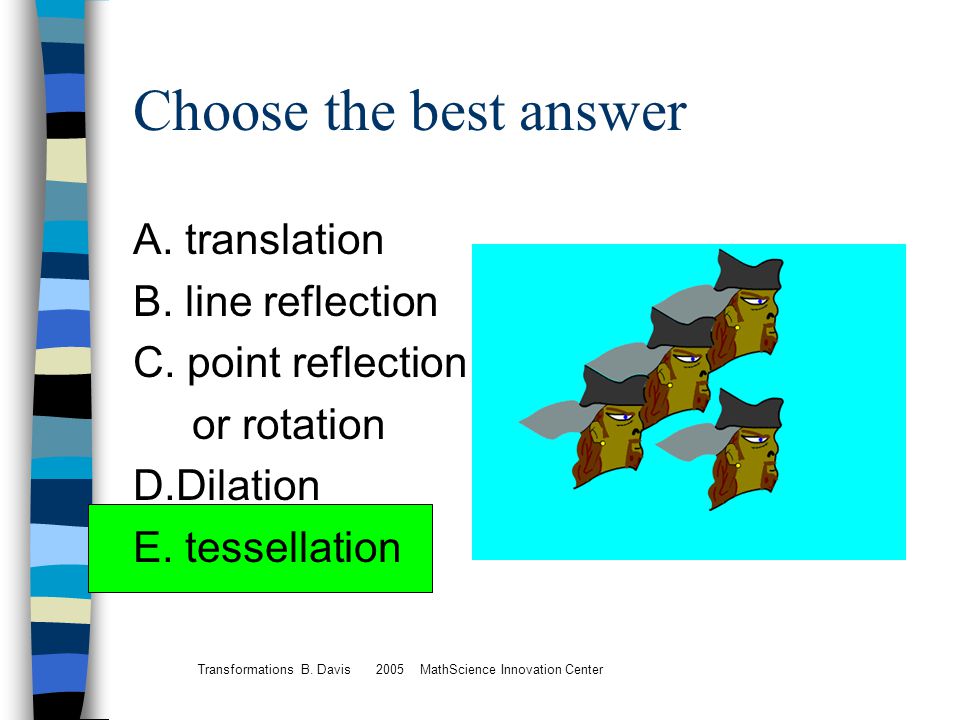 Choose the best answer

A. translation
B. line reflection
C. point reflection or rotation
D.Dilation
E. tessellation

Transformations B. Davis 2005 MathScience Innovation Center